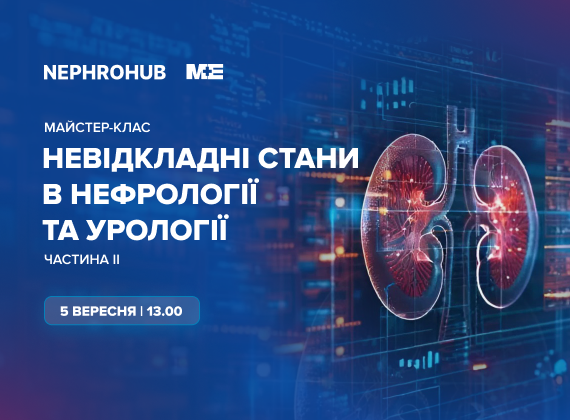 NEPHROHUB M+E

МАЙСТЕР-КЛАС

НЕВІДКЛАДНІ СТАНИ В НЕФРОЛОГІЇ ТА УРОЛОГІЇ

ЧАСТИНА II

5 ВЕРЕСНЯ | 13.00